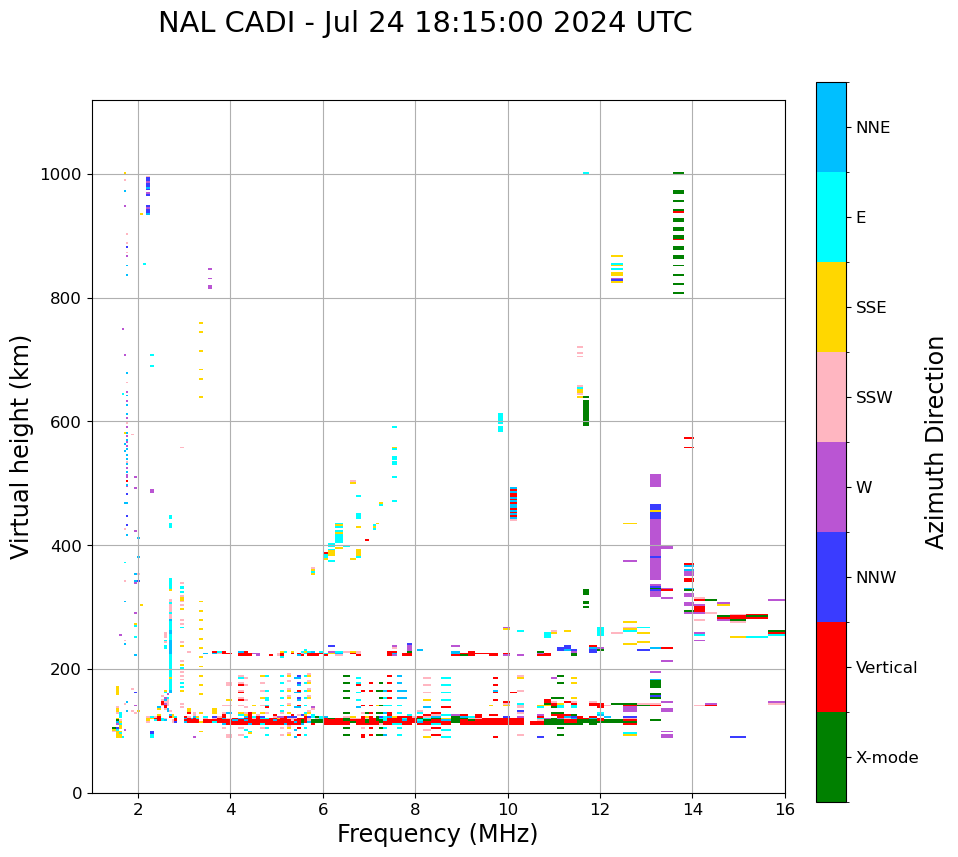 NAL CADI - Jul 24 18:15:00 2024 UTC

Virtual height (km)

1000
800
600
400
200
0

2
4
6
8
10
12
14
16

Frequency (MHz)

NNE
E
SSE
SSW
W
NNW
Vertical
X-mode

Azimuth Direction